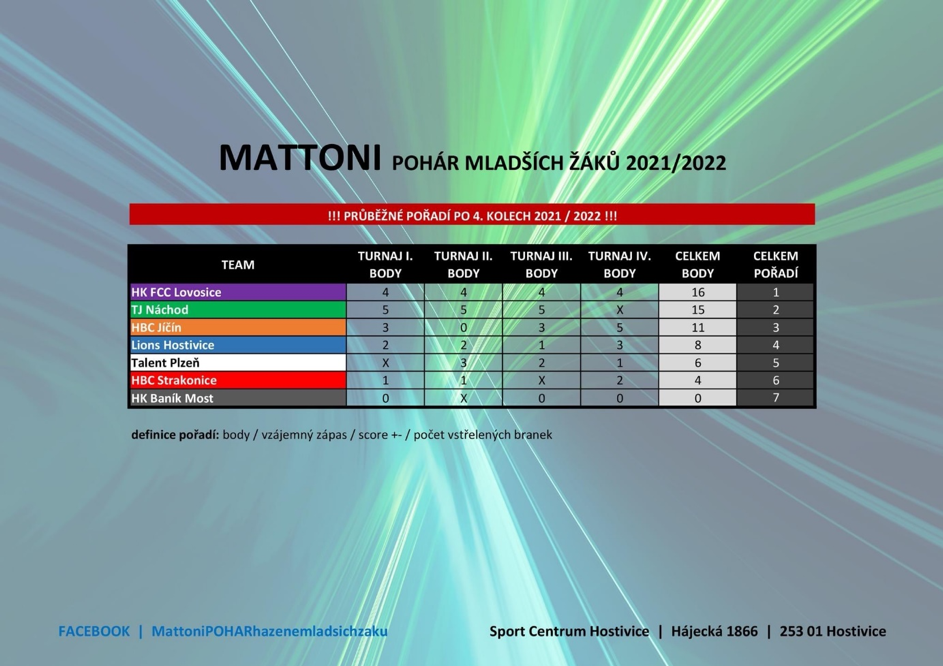 MATTONI POHÁR MLADŠÍCH ŽÁKŮ 2021/2022

!!! PRŮBĚŽNÉ POŘADÍ PO 4. KOLECH 2021 / 2022 !!!

| TEAM | TURNAJ I. BODY | TURNAJ II. BODY | TURNAJ III. BODY | TURNAJ IV. BODY | CELKEM BODY | CELKEM POŘADÍ |
|---|---|---|---|---|---|---|
| HK FCC Lovosice | 4 | 4 | 4 | 4 | 16 | 1 |
| TJ Náchod | 5 | 5 | 5 | X | 15 | 2 |
| HBC Jičín | 3 | 0 | 3 | 5 | 11 | 3 |
| Lions Hostivice | 2 | 2 | 1 | 3 | 8 | 4 |
| Talent Plzeň | X | 3 | 2 | 1 | 6 | 5 |
| HBC Strakonice | 1 | 1 | X | 2 | 4 | 6 |
| HK Baník Most | 0 | X | 0 | 0 | 0 | 7 |

definice pořadí: body / vzájemný zápas / score +- / počet vstřelených branek

FACEBOOK | MattoniPOHARhazenemladsichzaku

Sport Centrum Hostivice | Hájecká 1866 | 253 01 Hostivice